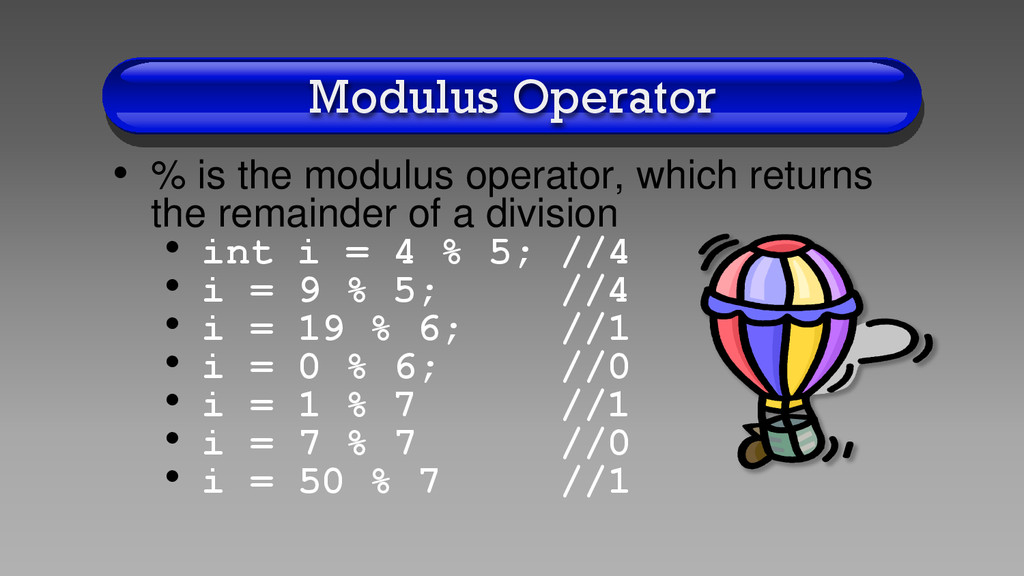 Modulus Operator

• % is the modulus operator, which returns the remainder of a division
  • int i = 4 % 5; //4
  • i = 9 % 5; //4
  • i = 19 % 6; //1
  • i = 0 % 6; //0
  • i = 1 % 7 //1
  • i = 7 % 7 //0
  • i = 50 % 7 //1